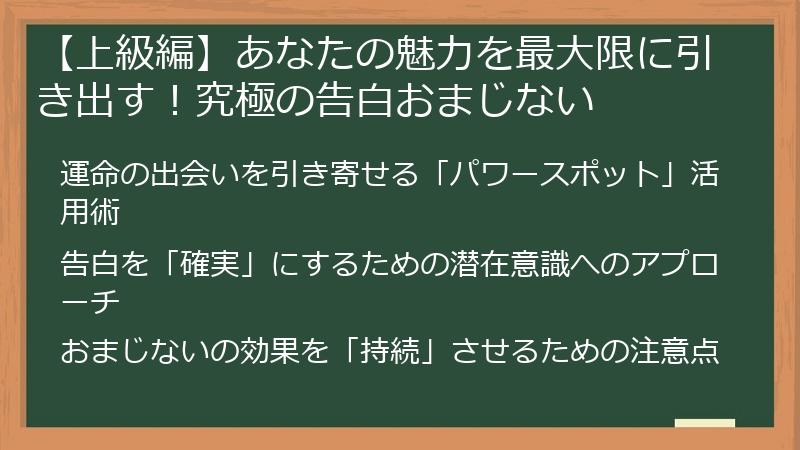 【上級編】あなたの魅力を最大限に引き出す！究極の告白おまじない

運命の出会いを引き寄せる「パワースポット」活用術

告白を「確実」にするための潜在意識へのアプローチ

おまじないの効果を「持続」させるための注意点